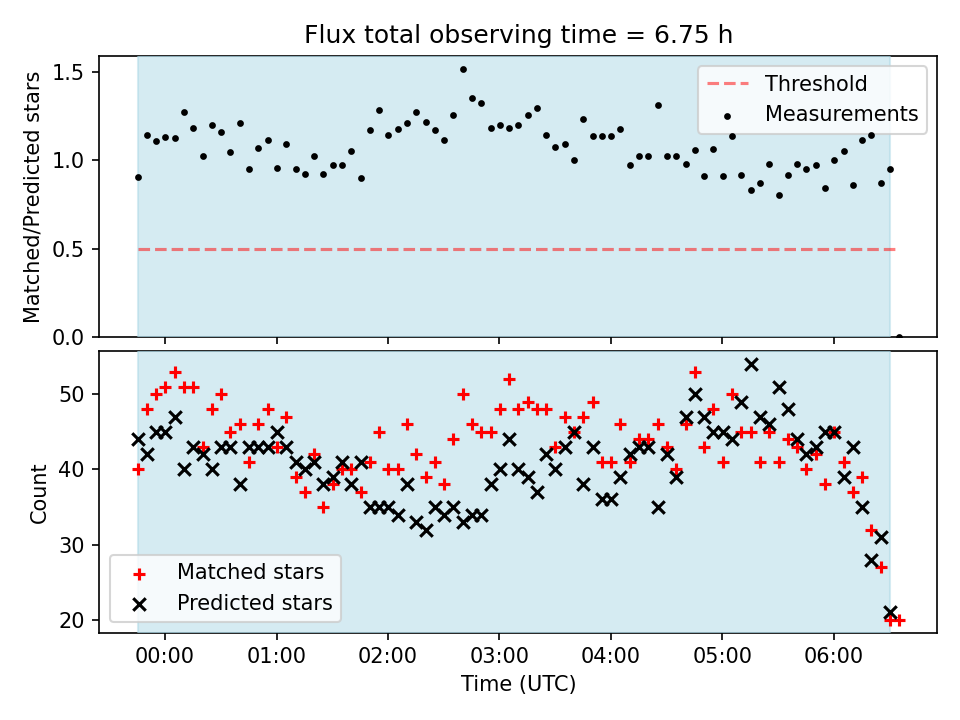 Flux total observing time = 6.75 h

Matched/Predicted stars

1.5
1.0
0.5
0.0

Threshold
Measurements

Count

50
40
30
20

Matched stars
Predicted stars

00:00
01:00
02:00
03:00
04:00
05:00
06:00

Time (UTC)